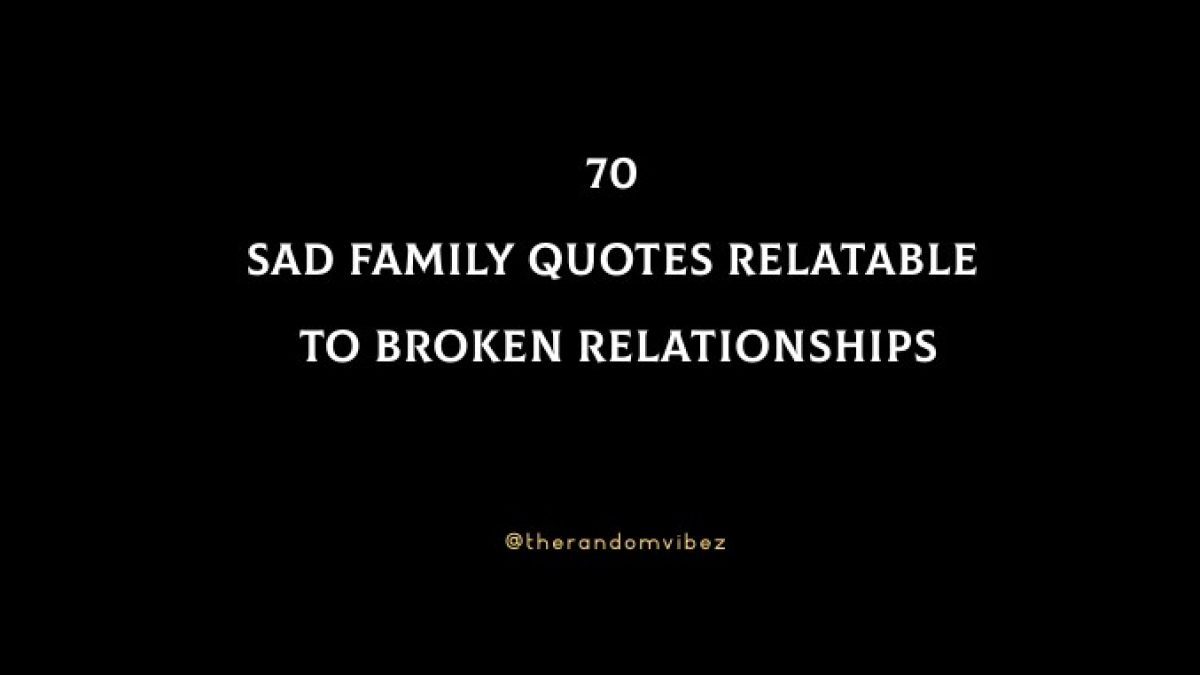 70

SAD FAMILY QUOTES RELATABLE TO BROKEN RELATIONSHIPS

@therandomvibez